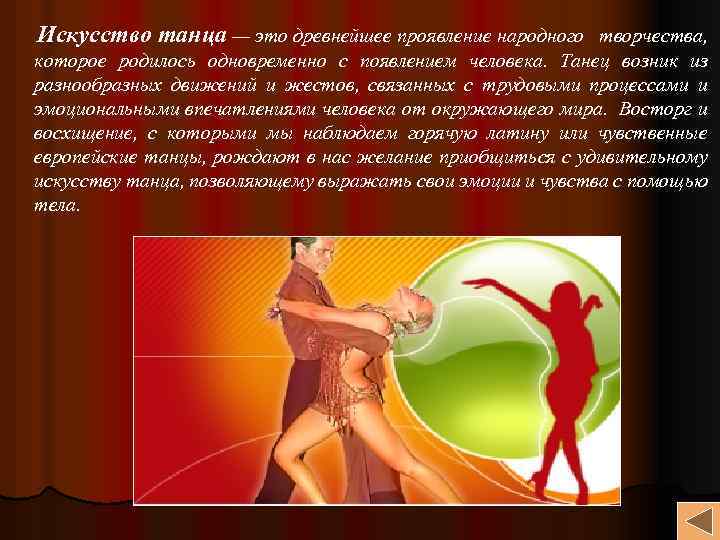 Искусство танца — это древнейшее проявление народного творчества, которое родилось одновременно с появлением человека. Танец возник из разнообразных движений и жестов, связанных с трудовыми процессами и эмоциональными впечатлениями человека от окружающего мира. Восторг и восхищение, с которыми мы наблюдаем горячую латину или чувственные европейские танцы, рождают в нас желание приобщиться с удивительному искусству танца, позволяющему выражать свои эмоции и чувства с помощью тела.